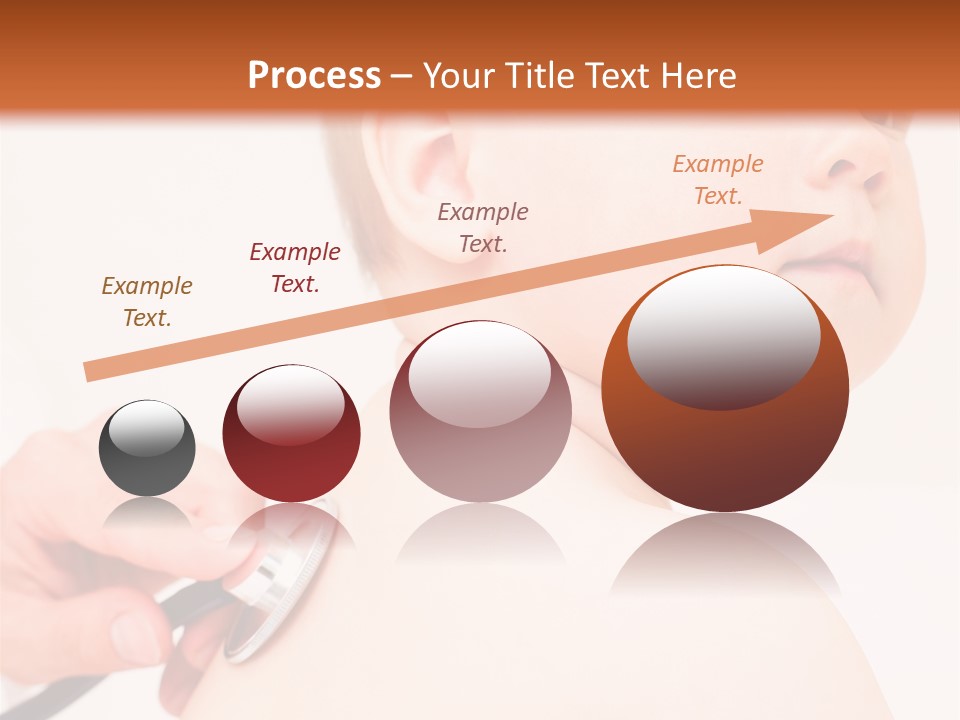 Process – Your Title Text Here

Example Text.

Example Text.

Example Text.

Example Text.